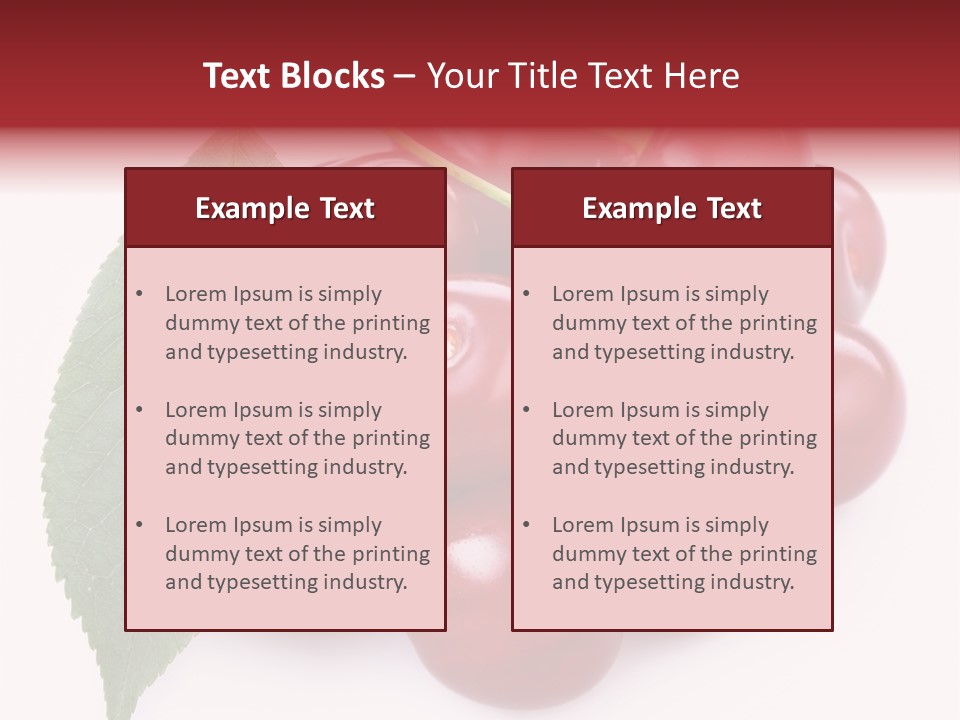 Text Blocks – Your Title Text Here

Example Text

• Lorem Ipsum is simply dummy text of the printing and typesetting industry.

• Lorem Ipsum is simply dummy text of the printing and typesetting industry.

• Lorem Ipsum is simply dummy text of the printing and typesetting industry.

Example Text

• Lorem Ipsum is simply dummy text of the printing and typesetting industry.

• Lorem Ipsum is simply dummy text of the printing and typesetting industry.

• Lorem Ipsum is simply dummy text of the printing and typesetting industry.